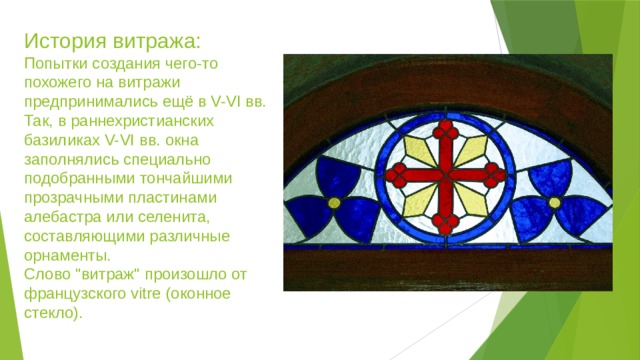 История витража:

Попытки создания чего-то похожего на витражи предпринимались ещё в V-VI вв. Так, в раннехристианских базиликах V-VI вв. окна заполнялись специально подобранными тончайшими прозрачными пластинами алебастра или селенита, составляющими различные орнаменты.
Слово "витраж" произошло от французского vitre (оконное стекло).